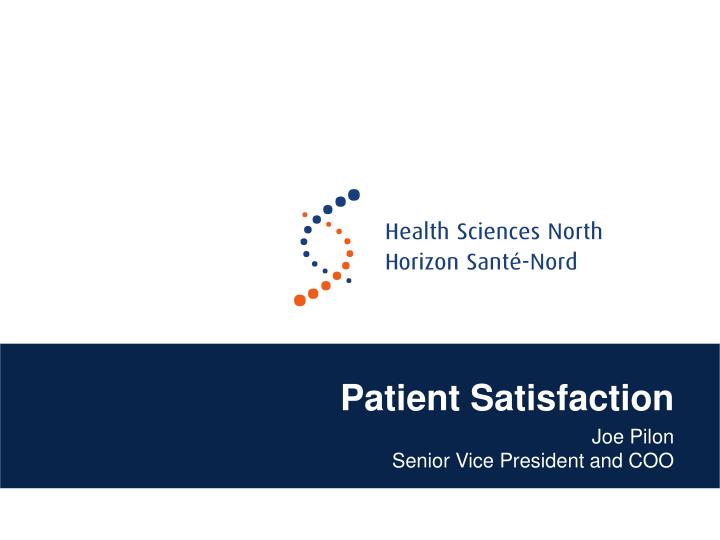 Health Sciences North
Horizon Santé-Nord

Patient Satisfaction

Joe Pilon
Senior Vice President and COO